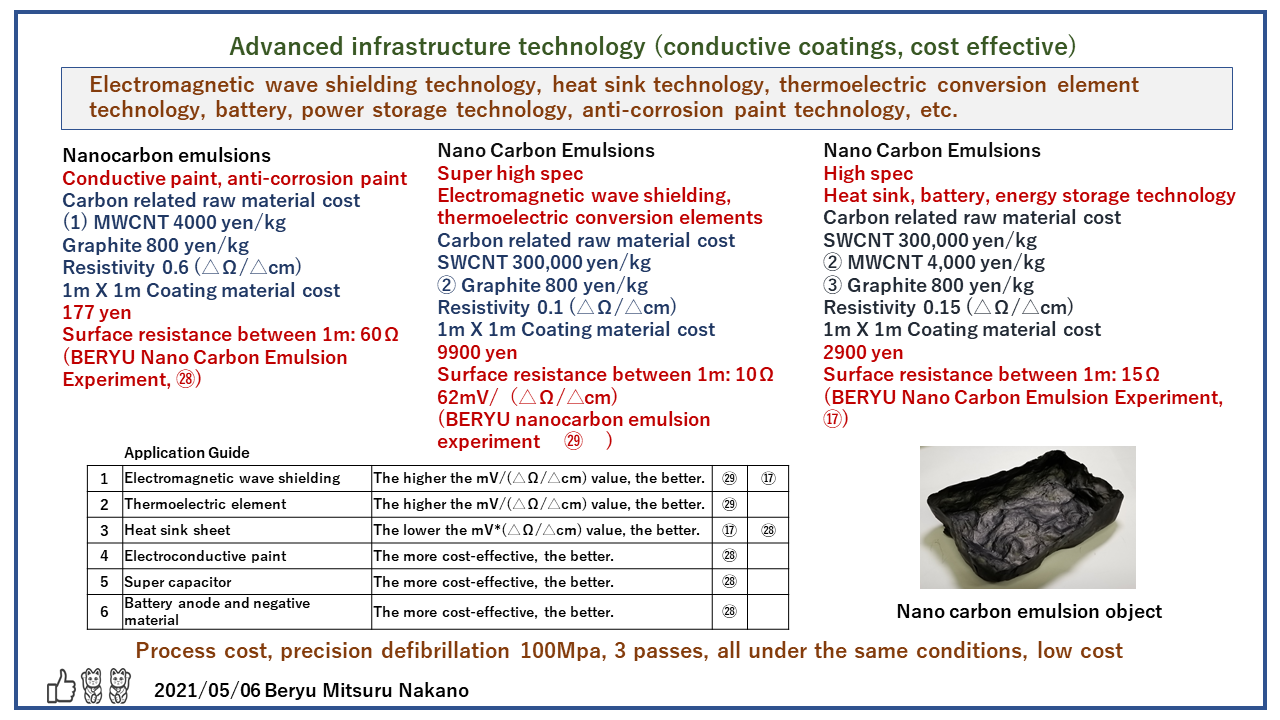 Advanced infrastructure technology (conductive coatings, cost effective)

Electromagnetic wave shielding technology, heat sink technology, thermoelectric conversion element technology, battery, power storage technology, anti-corrosion paint technology, etc.

Nanocarbon emulsions
Conductive paint, anti-corrosion paint
Carbon related raw material cost
(1) MWCNT 4000 yen/kg
Graphite 800 yen/kg
Resistivity 0.6 (△Ω/△cm)
1m X 1m Coating material cost
177 yen
Surface resistance between 1m: 60Ω
(BERYU Nano Carbon Emulsion Experiment, ㉘)

Nano Carbon Emulsions
Super high spec
Electromagnetic wave shielding, thermoelectric conversion elements
Carbon related raw material cost
SWCNT 300,000 yen/kg
② Graphite 800 yen/kg
Resistivity 0.1 (△Ω/△cm)
1m X 1m Coating material cost
9900 yen
Surface resistance between 1m: 10Ω
62mV/ (△Ω/△cm)
(BERYU nanocarbon emulsion experiment ㉙ )

Nano Carbon Emulsions
High spec
Heat sink, battery, energy storage technology
Carbon related raw material cost
SWCNT 300,000 yen/kg
② MWCNT 4,000 yen/kg
③ Graphite 800 yen/kg
Resistivity 0.15 (△Ω/△cm)
1m X 1m Coating material cost
2900 yen
Surface resistance between 1m: 15Ω
(BERYU Nano Carbon Emulsion Experiment, ⑰)

Application Guide

| 1 | Electromagnetic wave shielding | The higher the mV/(△Ω/△cm) value, the better. | ㉙ | ⑰ |
|---|---|---|---|---|
| 2 | Thermoelectric element | The higher the mV/(△Ω/△cm) value, the better. | ㉙ | |
| 3 | Heat sink sheet | The lower the mV*(△Ω/△cm) value, the better. | ⑰ | ㉘ |
| 4 | Electroconductive paint | The more cost-effective, the better. | ㉘ | |
| 5 | Super capacitor | The more cost-effective, the better. | ㉘ | |
| 6 | Battery anode and negative material | The more cost-effective, the better. | ㉘ | |

Nano carbon emulsion object

Process cost, precision defibrillation 100Mpa, 3 passes, all under the same conditions, low cost

2021/05/06 Beryu Mitsuru Nakano